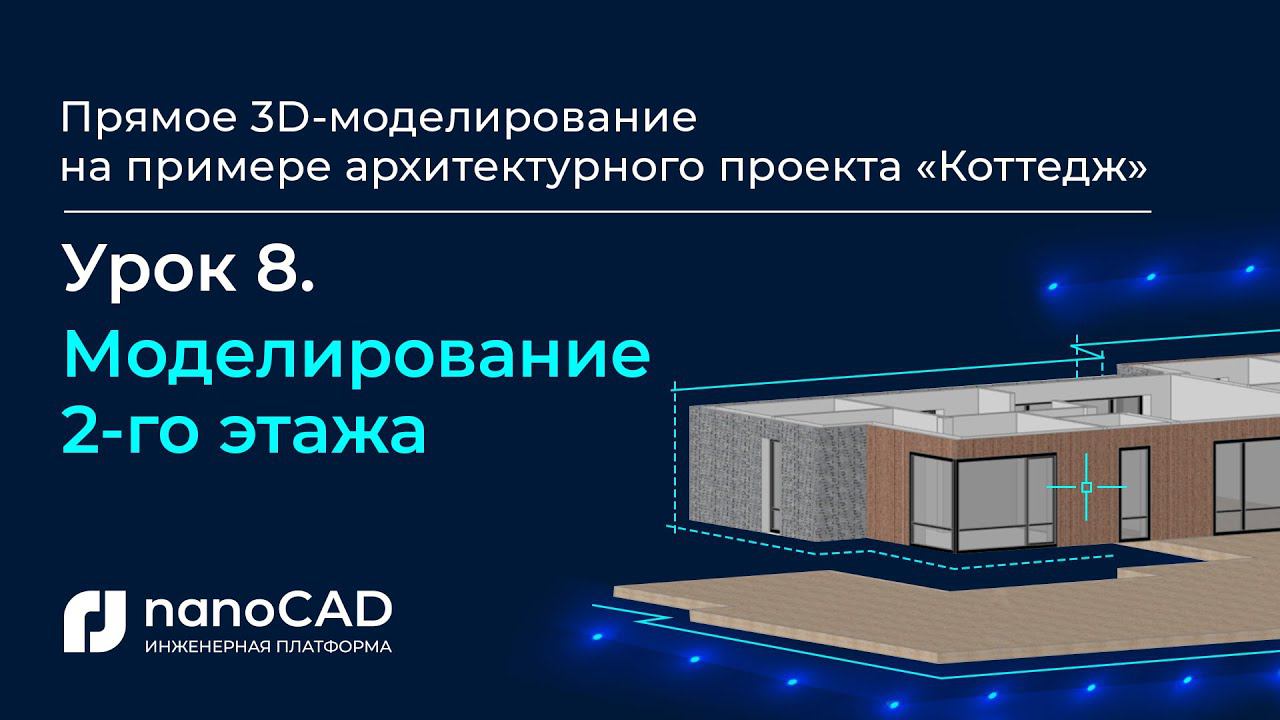 Прямое 3D-моделирование на примере архитектурного проекта «Коттедж»

Урок 8.

Моделирование 2-го этажа

nanoCAD
ИНЖЕНЕРНАЯ ПЛАТФОРМА